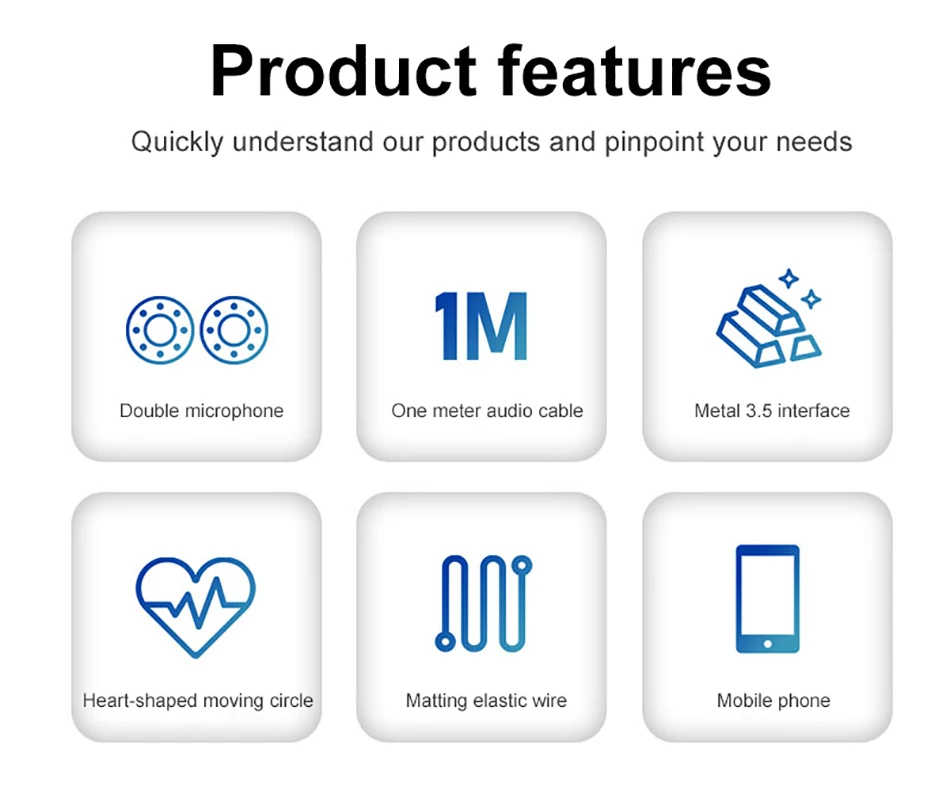 Product features

Quickly understand our products and pinpoint your needs

Double microphone

1M

One meter audio cable

Metal 3.5 interface

Heart-shaped moving circle

Matting elastic wire

Mobile phone